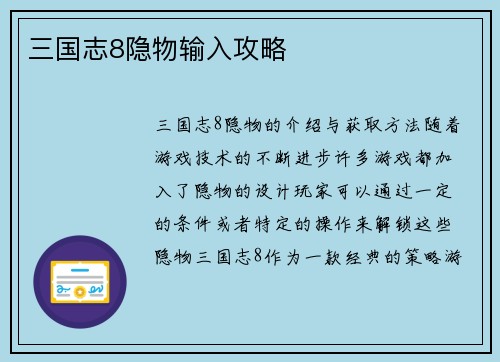 三国志8隐物输入攻略

三国志8隐物的介绍与获取方法随着游戏技术的不断进步许多游戏都加入了隐物的设计玩家可以通过一定的条件或者特定的操作来解锁这些隐物三国志8作为一款经典的策略游